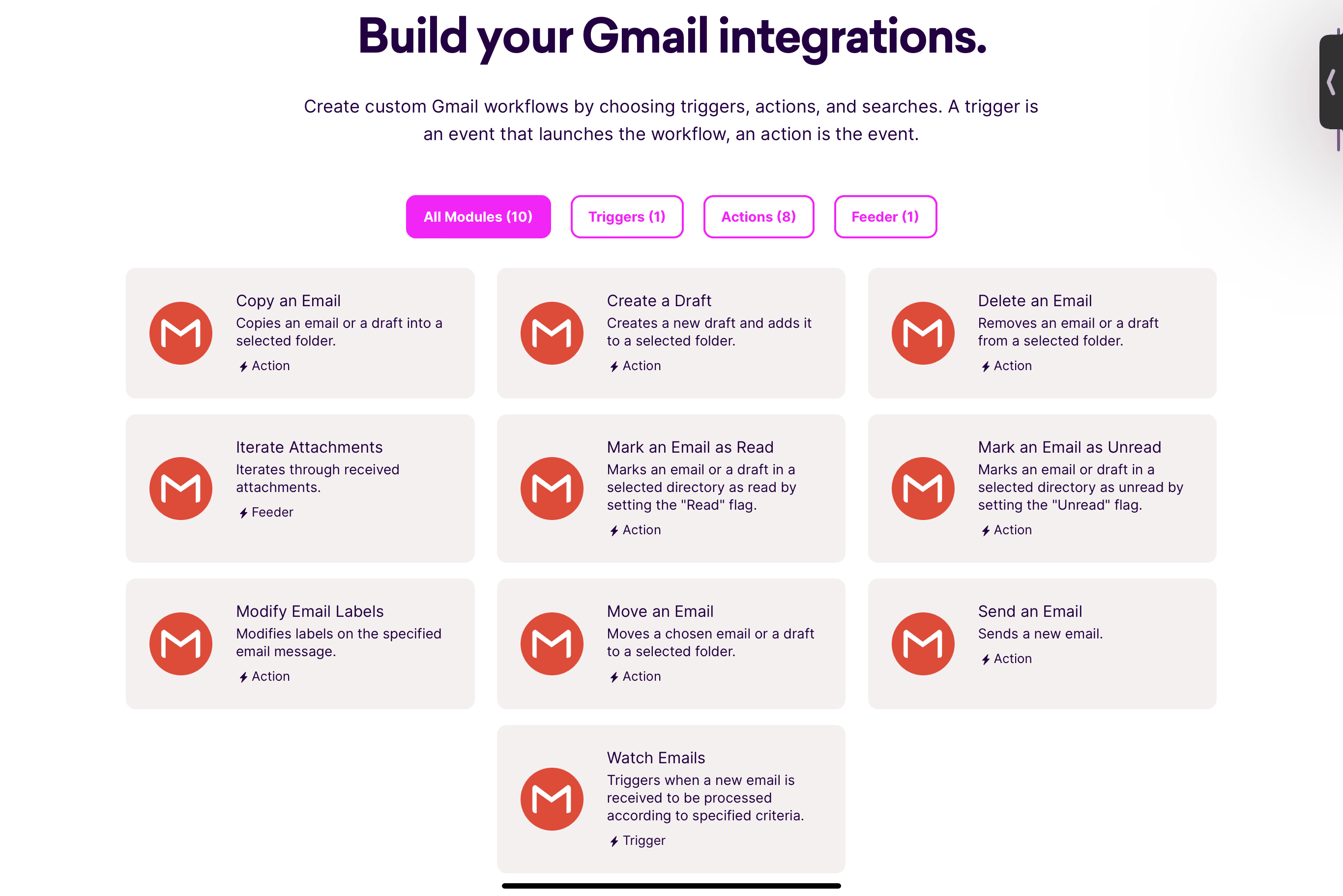 Build your Gmail integrations.

Create custom Gmail workflows by choosing triggers, actions, and searches. A trigger is an event that launches the workflow, an action is the event.

All Modules (10)

Triggers (1)

Actions (8)

Feeder (1)

Copy an Email
Copies an email or a draft into a selected folder.
Action

Create a Draft
Creates a new draft and adds it to a selected folder.
Action

Delete an Email
Removes an email or a draft from a selected folder.
Action

Iterate Attachments
Iterates through received attachments.
Feeder

Mark an Email as Read
Marks an email or a draft in a selected directory as read by setting the "Read" flag.
Action

Mark an Email as Unread
Marks an email or draft in a selected directory as unread by setting the "Unread" flag.
Action

Modify Email Labels
Modifies labels on the specified email message.
Action

Move an Email
Moves a chosen email or a draft to a selected folder.
Action

Send an Email
Sends a new email.
Action

Watch Emails
Triggers when a new email is received to be processed according to specified criteria.
Trigger